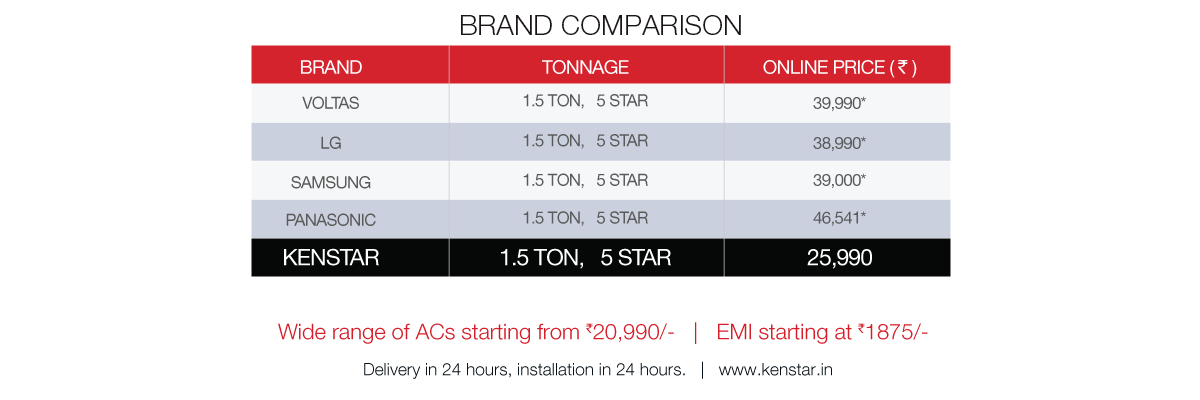 BRAND COMPARISON

| BRAND | TONNAGE | ONLINE PRICE ( ₹ ) |
|---|---|---|
| VOLTAS | 1.5 TON, 5 STAR | 39,990* |
| LG | 1.5 TON, 5 STAR | 38,990* |
| SAMSUNG | 1.5 TON, 5 STAR | 39,000* |
| PANASONIC | 1.5 TON, 5 STAR | 46,541* |
| KENSTAR | 1.5 TON, 5 STAR | 25,990 |

Wide range of ACs starting from ₹20,990/- | EMI starting at ₹1875/-

Delivery in 24 hours, installation in 24 hours. | www.kenstar.in